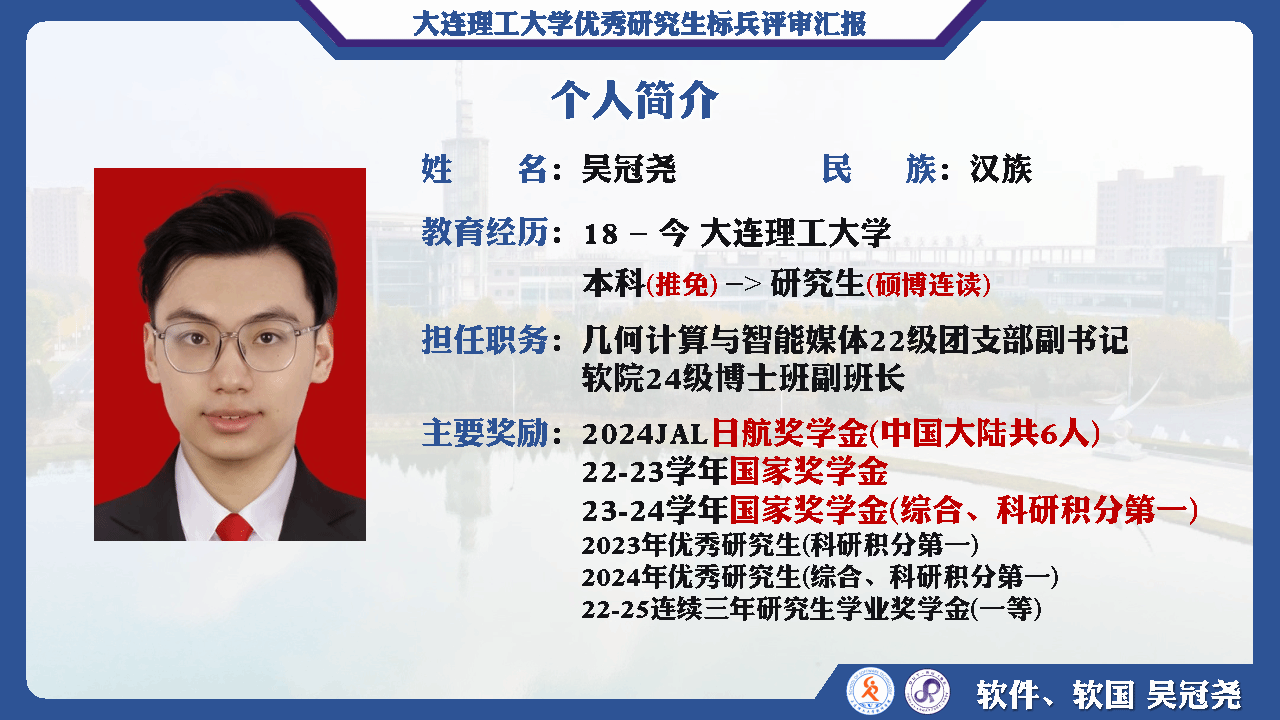 大连理工大学优秀研究生标兵评审汇报

个人简介

姓　　名：吴冠尧　　　　民　　族：汉族

教育经历：18 – 今 大连理工大学
本科(推免) –> 研究生(硕博连读)

担任职务：几何计算与智能媒体22级团支部副书记
软院24级博士班副班长

主要奖励：2024JAL日航奖学金(中国大陆共6人)
22-23学年国家奖学金
23-24学年国家奖学金(综合、科研积分第一)
2023年优秀研究生(科研积分第一)
2024年优秀研究生(综合、科研积分第一)
22-25连续三年研究生学业奖学金(一等)

软件、软国 吴冠尧